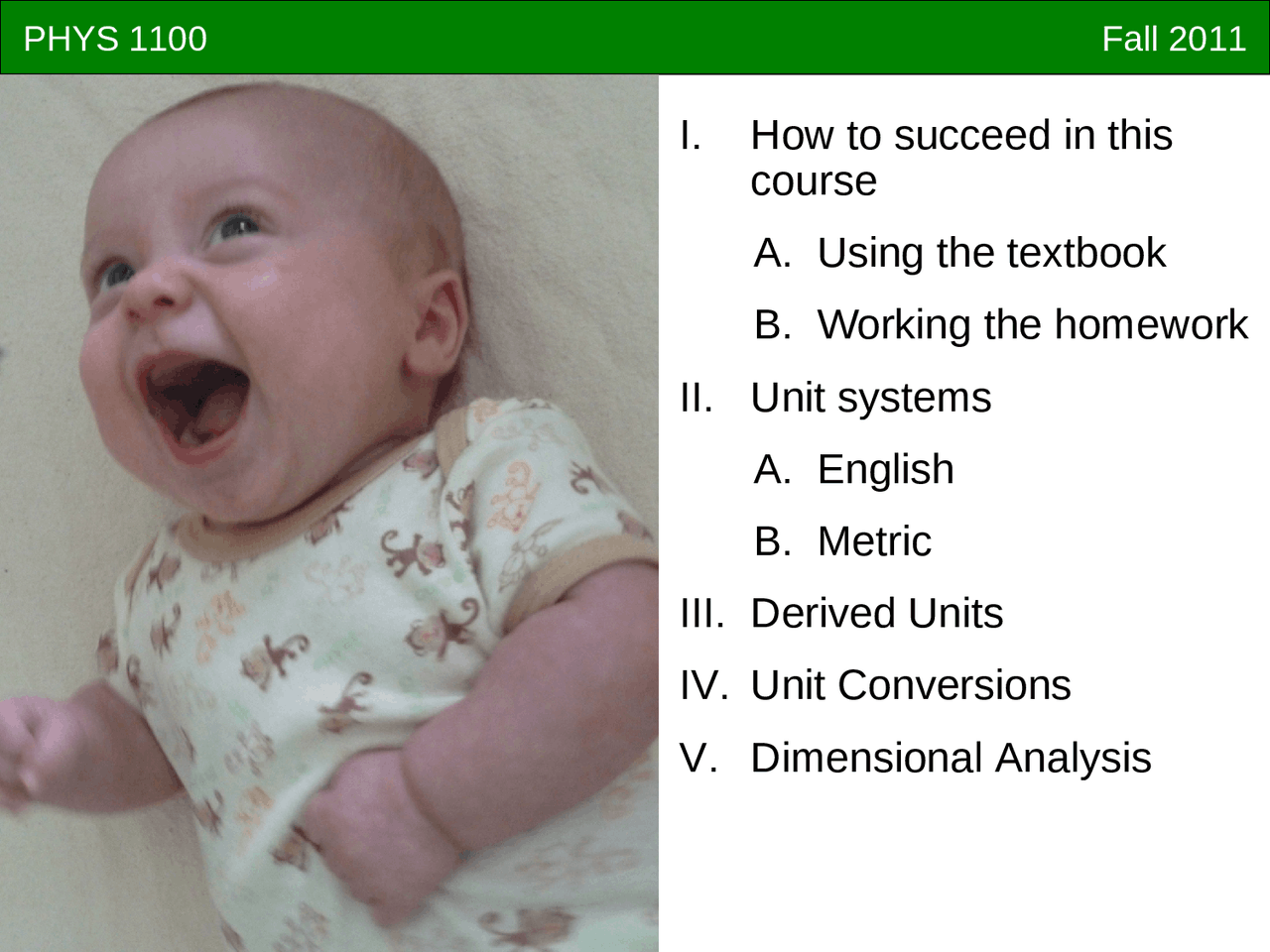 PHYS 1100 Fall 2011

I. How to succeed in this course

A. Using the textbook

B. Working the homework

II. Unit systems

A. English

B. Metric

III. Derived Units

IV. Unit Conversions

V. Dimensional Analysis